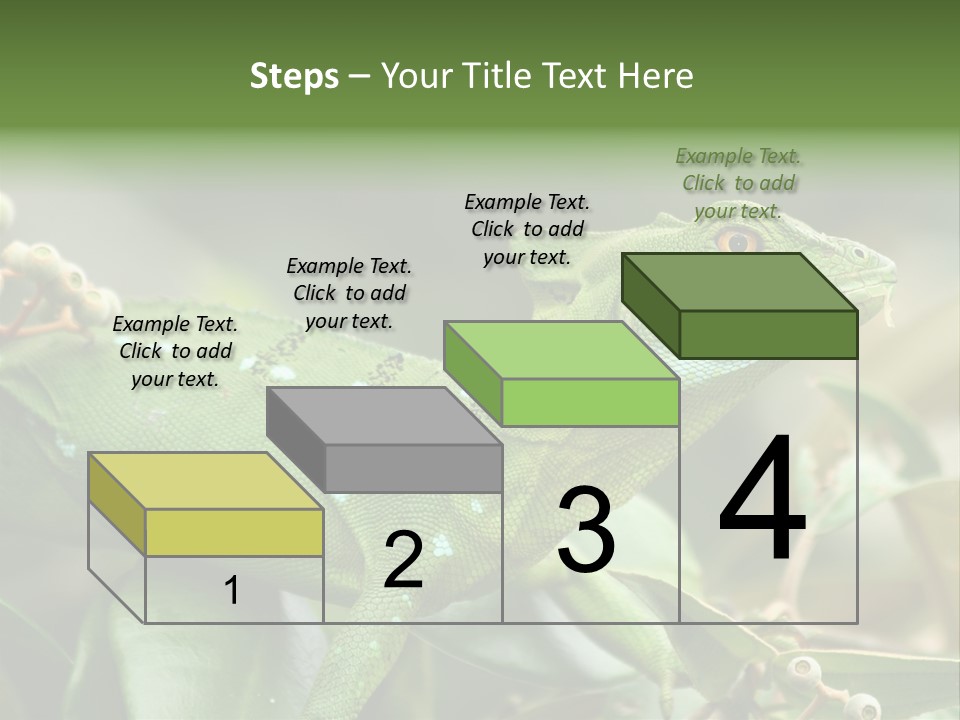 Steps – Your Title Text Here

Example Text. Click to add your text.

Example Text. Click to add your text.

Example Text. Click to add your text.

Example Text. Click to add your text.

1

2

3

4